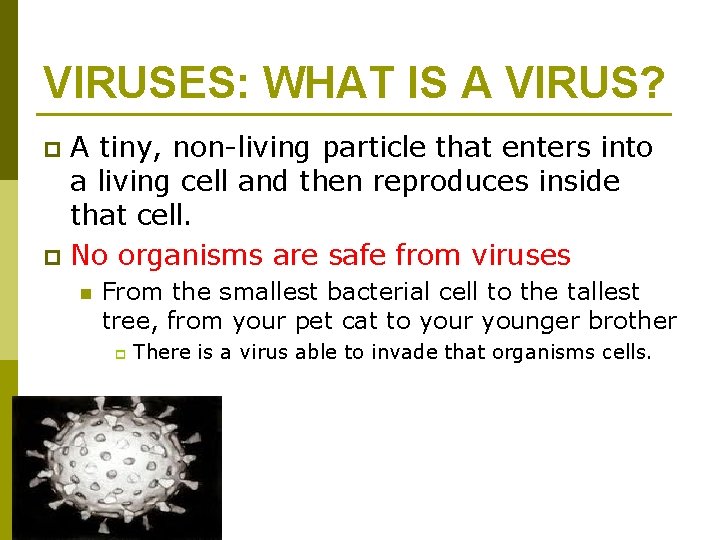 VIRUSES: WHAT IS A VIRUS?

A tiny, non-living particle that enters into a living cell and then reproduces inside that cell.

No organisms are safe from viruses

From the smallest bacterial cell to the tallest tree, from your pet cat to your younger brother

There is a virus able to invade that organisms cells.